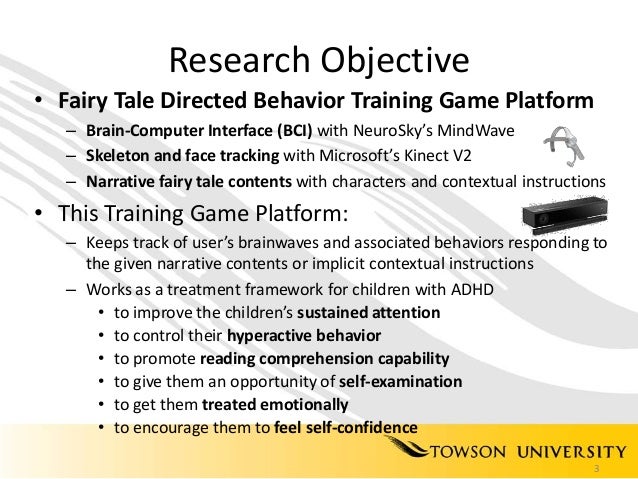 Research Objective

• Fairy Tale Directed Behavior Training Game Platform

– Brain-Computer Interface (BCI) with NeuroSky's MindWave

– Skeleton and face tracking with Microsoft's Kinect V2

– Narrative fairy tale contents with characters and contextual instructions

• This Training Game Platform:

– Keeps track of user's brainwaves and associated behaviors responding to the given narrative contents or implicit contextual instructions

– Works as a treatment framework for children with ADHD

• to improve the children's sustained attention

• to control their hyperactive behavior

• to promote reading comprehension capability

• to give them an opportunity of self-examination

• to get them treated emotionally

• to encourage them to feel self-confidence

TOWSON UNIVERSITY

3